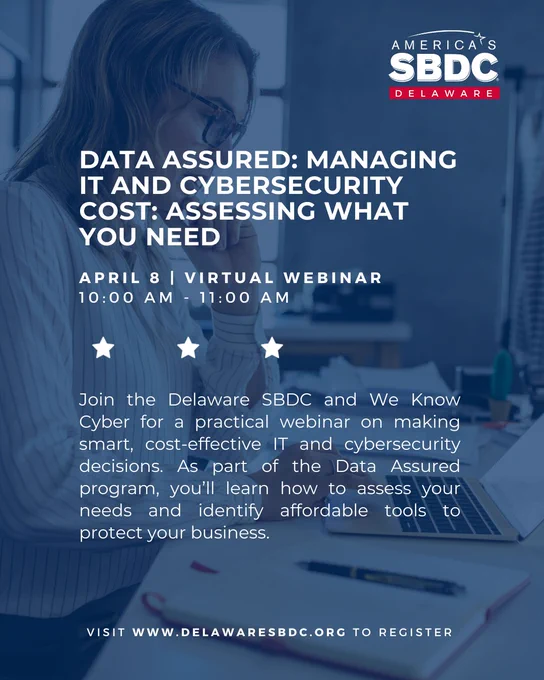 AMERICA'S
SBDC
DELAWARE

DATA ASSURED: MANAGING IT AND CYBERSECURITY COST: ASSESSING WHAT YOU NEED

APRIL 8 | VIRTUAL WEBINAR
10:00 AM - 11:00 AM

Join the Delaware SBDC and We Know Cyber for a practical webinar on making smart, cost-effective IT and cybersecurity decisions. As part of the Data Assured program, you'll learn how to assess your needs and identify affordable tools to protect your business.

VISIT WWW.DELAWARESBDC.ORG TO REGISTER